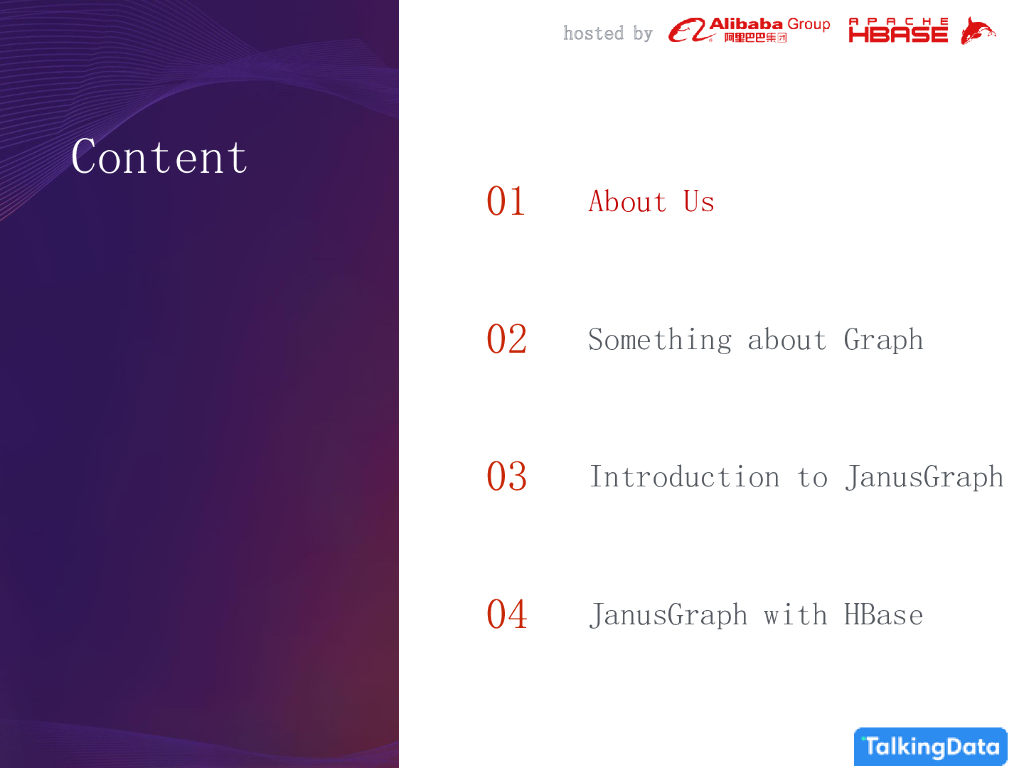 hosted by Alibaba Group 阿里巴巴集团 APACHE HBASE

Content

01 About Us

02 Something about Graph

03 Introduction to JanusGraph

04 JanusGraph with HBase

TalkingData